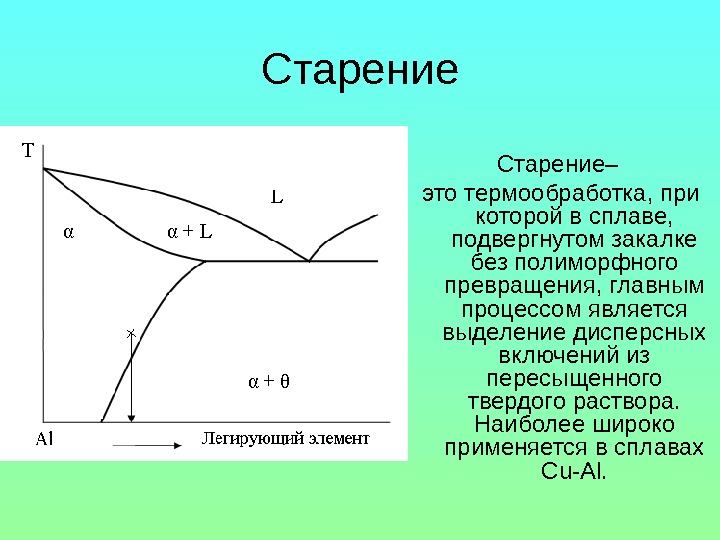 Старение

T

L

α

α + L

α + θ

Al

Легирующий элемент

Старение–
это термообработка, при которой в сплаве, подвергнутом закалке без полиморфного превращения, главным процессом является выделение дисперсных включений из пересыщенного твердого раствора. Наиболее широко применяется в сплавах Cu-Al.